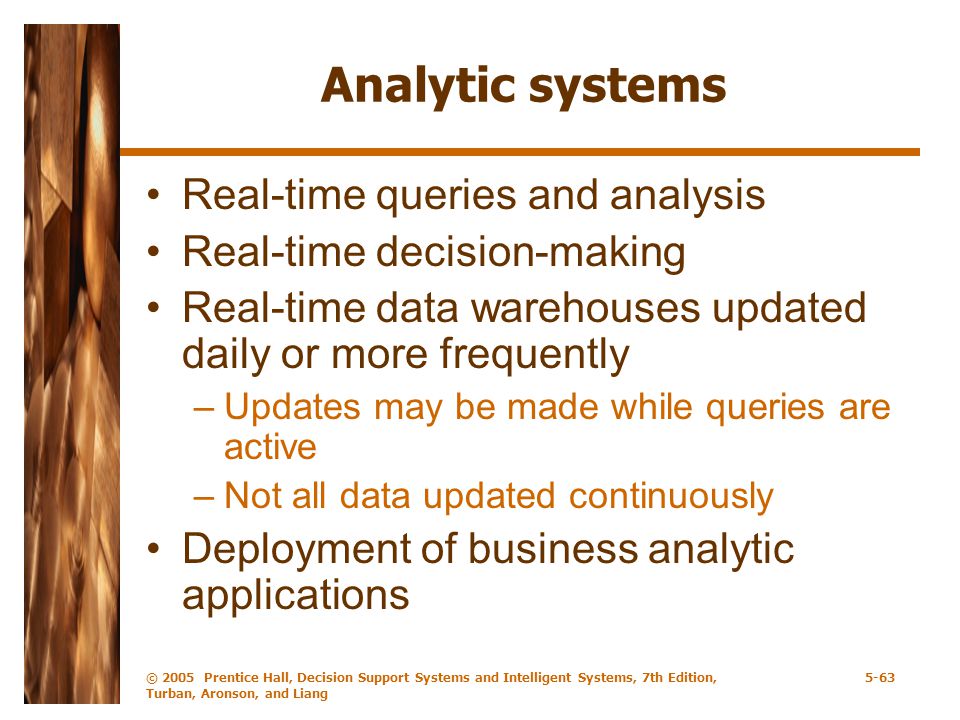 Analytic systems

• Real-time queries and analysis
• Real-time decision-making
• Real-time data warehouses updated daily or more frequently
  – Updates may be made while queries are active
  – Not all data updated continuously
• Deployment of business analytic applications

© 2005 Prentice Hall, Decision Support Systems and Intelligent Systems, 7th Edition, Turban, Aronson, and Liang

5-63